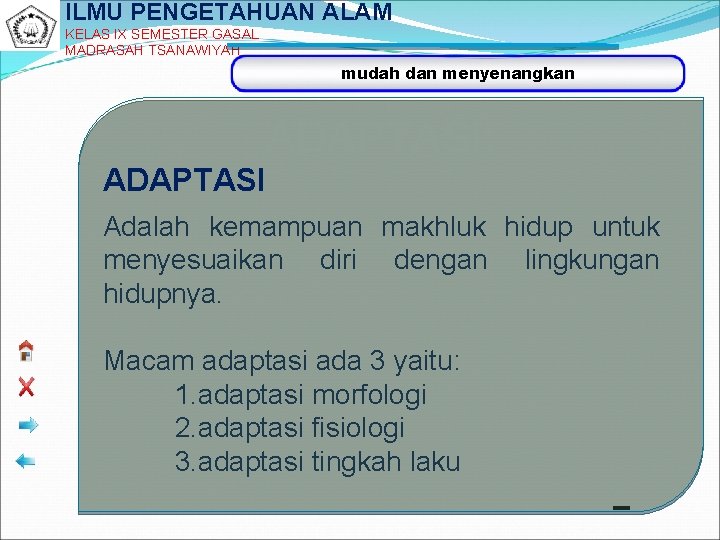 ILMU PENGETAHUAN ALAM
KELAS IX SEMESTER GASAL
MADRASAH TSANAWIYAH

mudah dan menyenangkan

ADAPTASI

Adalah kemampuan makhluk hidup untuk menyesuaikan diri dengan lingkungan hidupnya.

Macam adaptasi ada 3 yaitu:
1.adaptasi morfologi
2.adaptasi fisiologi
3.adaptasi tingkah laku